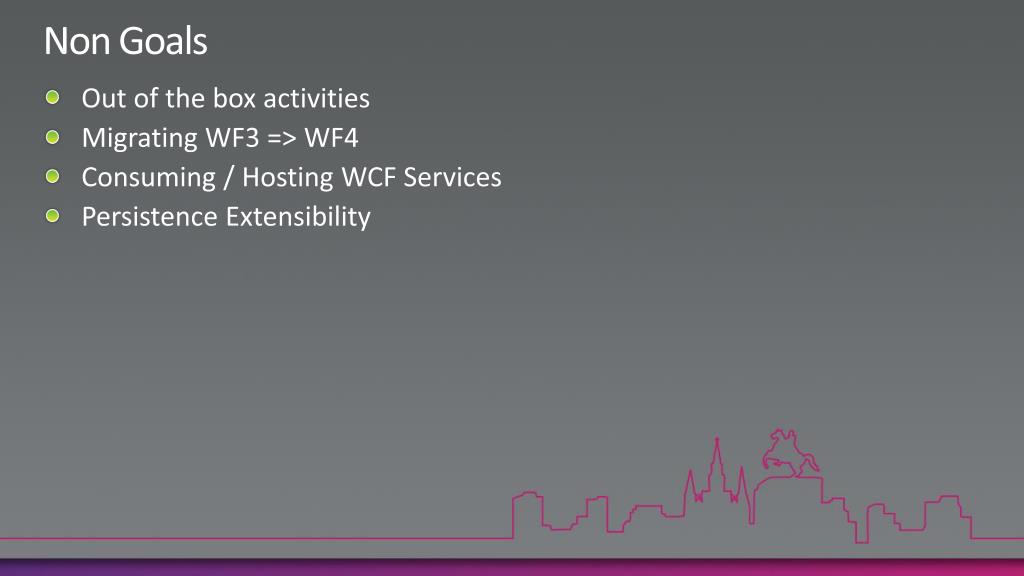 Non Goals

Out of the box activities
Migrating WF3 => WF4
Consuming / Hosting WCF Services
Persistence Extensibility